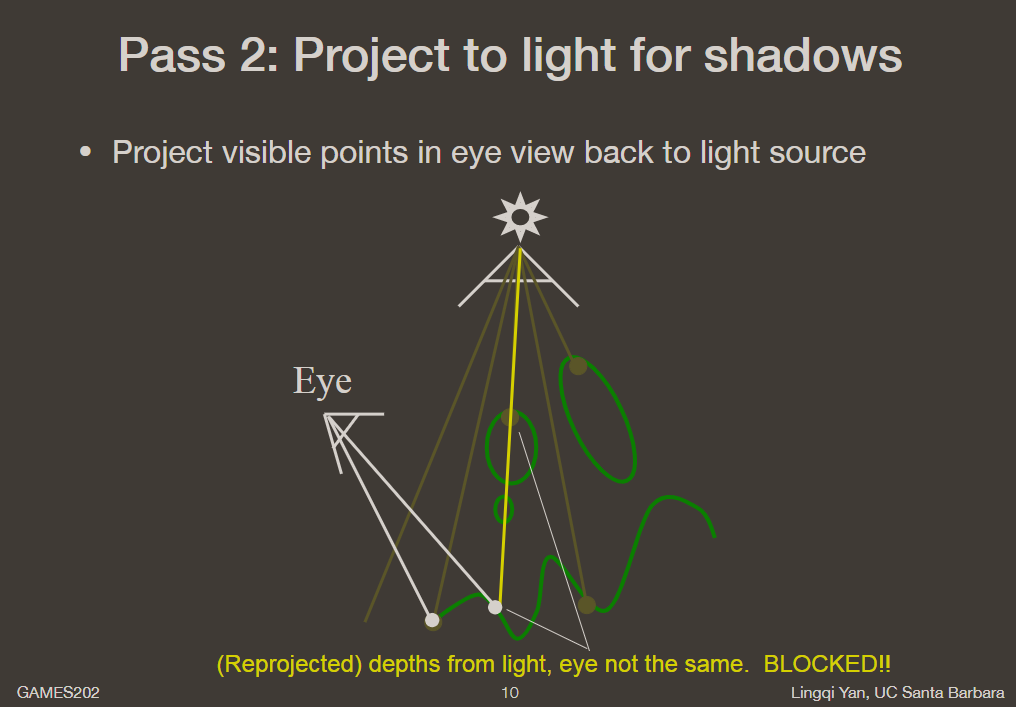 Pass 2: Project to light for shadows

• Project visible points in eye view back to light source

Eye

(Reprojected) depths from light, eye not the same. BLOCKED!!

GAMES202

10

Lingqi Yan, UC Santa Barbara